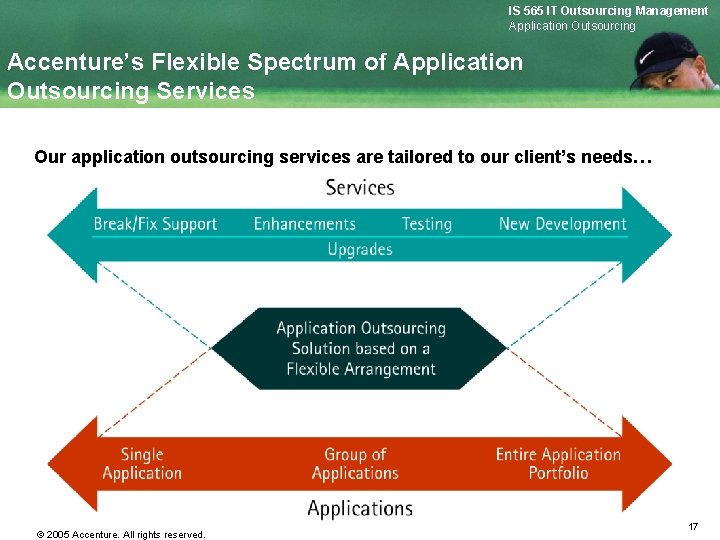 IS 565 IT Outsourcing Management
Application Outsourcing

Accenture's Flexible Spectrum of Application Outsourcing Services

Our application outsourcing services are tailored to our client's needs…

Services

Break/Fix Support Enhancements Testing New Development

Upgrades

Application Outsourcing Solution based on a Flexible Arrangement

Single Application

Group of Applications

Entire Application Portfolio

Applications

© 2005 Accenture. All rights reserved.

17